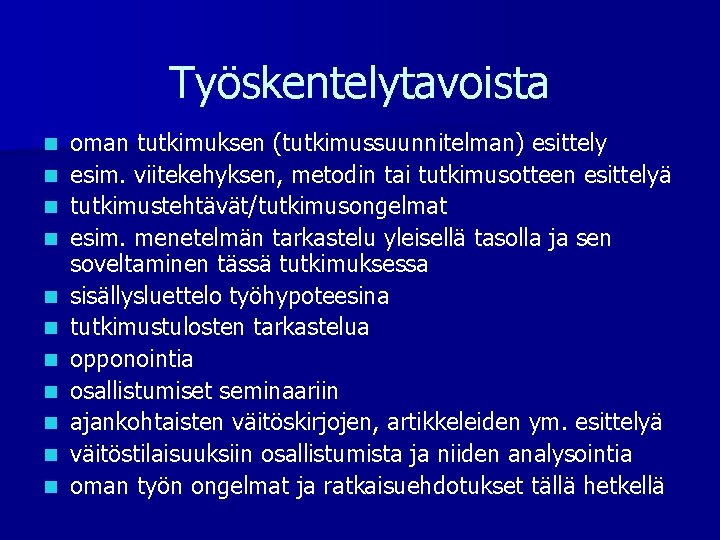 Työskentelytavoista

- oman tutkimuksen (tutkimussuunnitelman) esittely
- esim. viitekehyksen, metodin tai tutkimusotteen esittelyä
- tutkimustehtävät/tutkimusongelmat
- esim. menetelmän tarkastelu yleisellä tasolla ja sen soveltaminen tässä tutkimuksessa
- sisällysluettelo työhypoteesina
- tutkimustulosten tarkastelua
- opponointia
- osallistumiset seminaariin
- ajankohtaisten väitöskirjojen, artikkeleiden ym. esittelyä
- väitöstilaisuuksiin osallistumista ja niiden analysointia
- oman työn ongelmat ja ratkaisuehdotukset tällä hetkellä